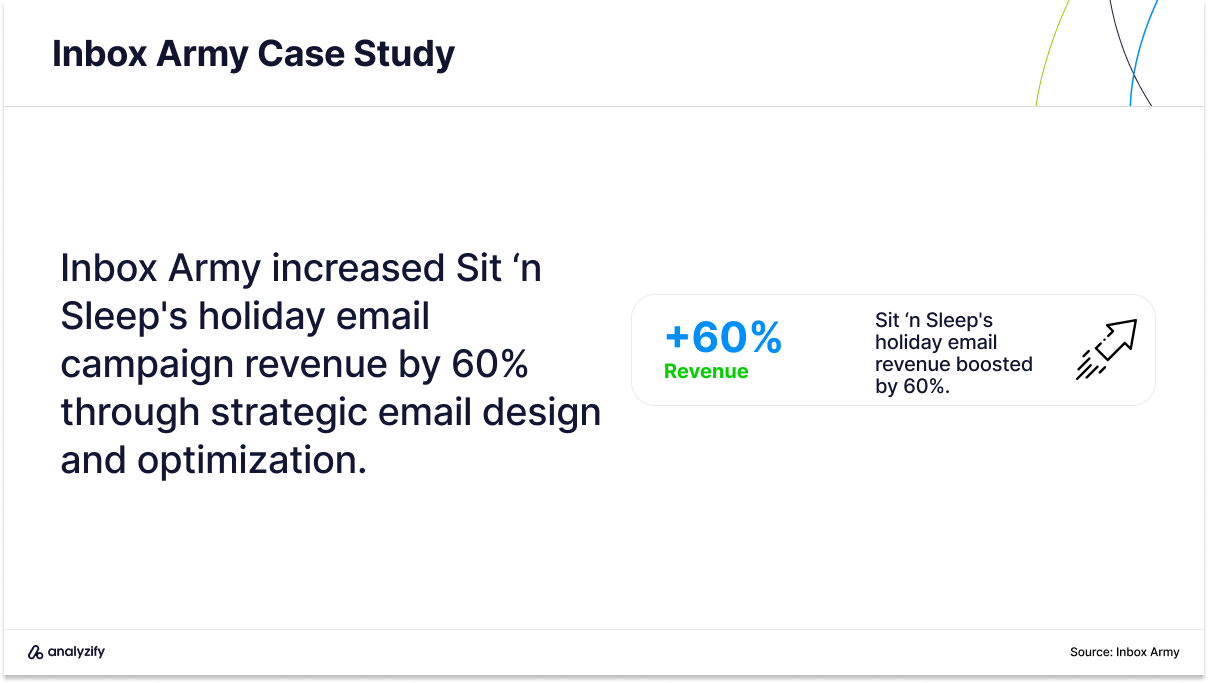 Inbox Army Case Study

Inbox Army increased Sit ‘n Sleep's holiday email campaign revenue by 60% through strategic email design and optimization.

+60%
Revenue

Sit ‘n Sleep's holiday email revenue boosted by 60%.

analyzify

Source: Inbox Army